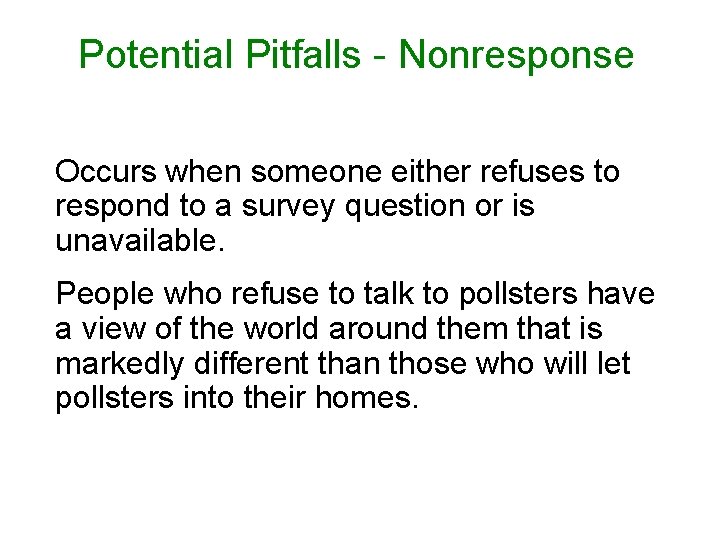 Potential Pitfalls - Nonresponse

Occurs when someone either refuses to respond to a survey question or is unavailable.

People who refuse to talk to pollsters have a view of the world around them that is markedly different than those who will let pollsters into their homes.